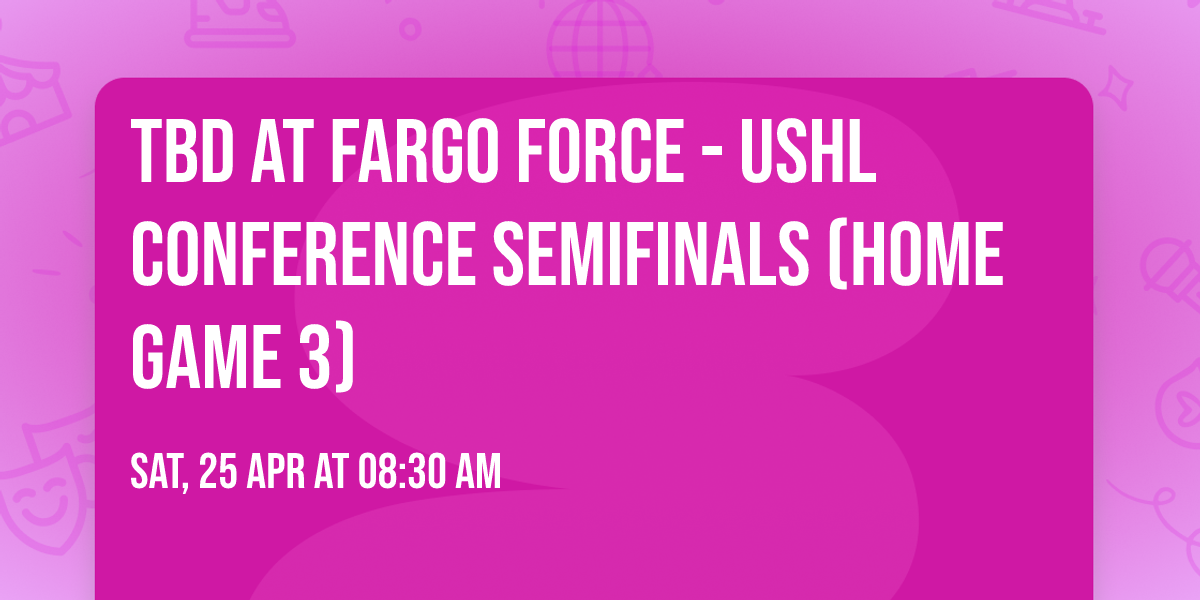 TBD AT FARGO FORCE - USHL CONFERENCE SEMIFINALS (HOME GAME 3)

SAT, 25 APR AT 08:30 AM